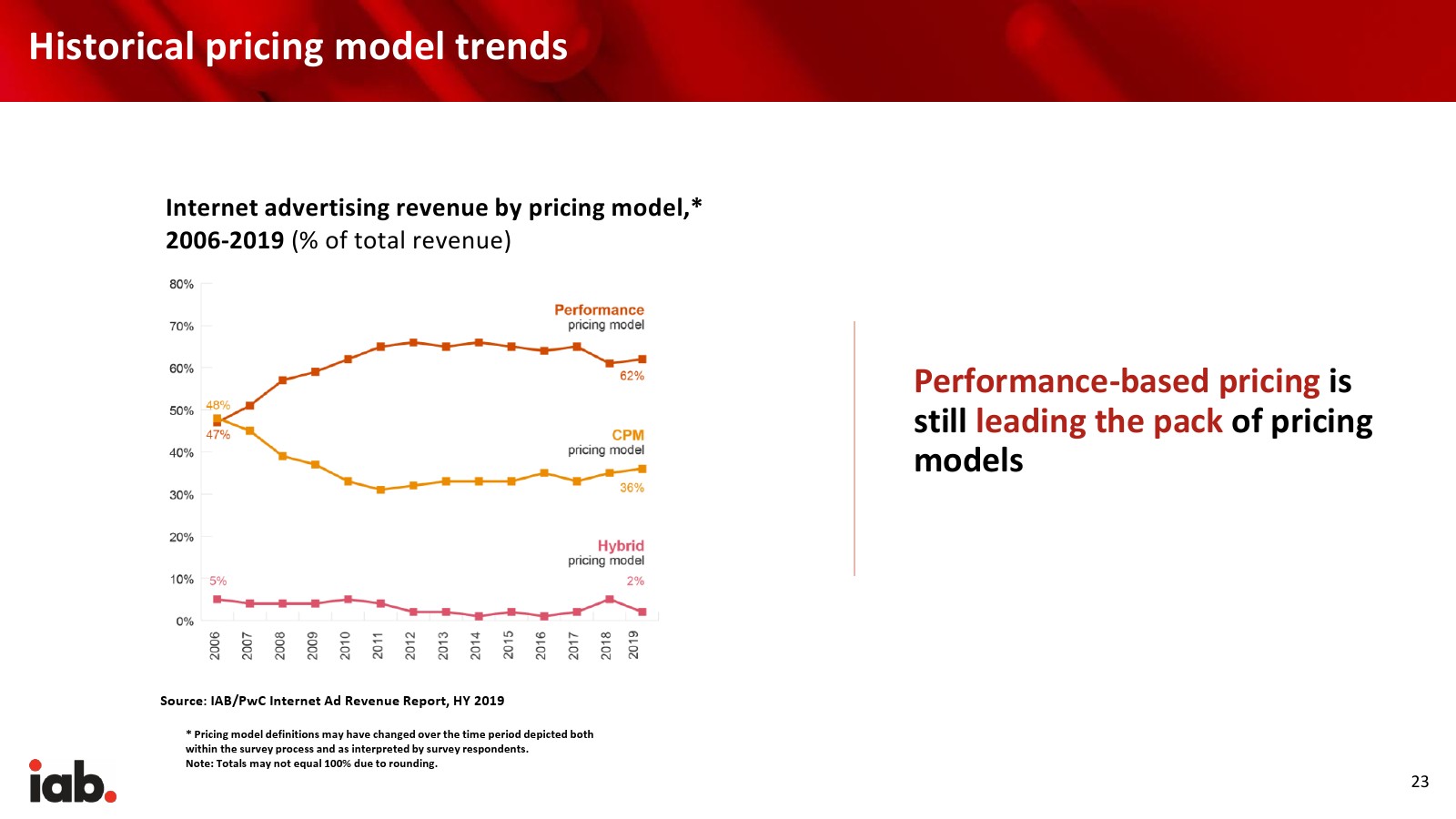 Historical pricing model trends

Internet advertising revenue by pricing model,* 2006-2019 (% of total revenue)

80%
70%
60%
50%
40%
30%
20%
10%
0%

Performance pricing model
62%
48%
47%
CPM pricing model
36%
Hybrid pricing model
5%
2%

2006 2007 2008 2009 2010 2011 2012 2013 2014 2015 2016 2017 2018 2019

Source: IAB/PwC Internet Ad Revenue Report, HY 2019

* Pricing model definitions may have changed over the time period depicted both within the survey process and as interpreted by survey respondents.
Note: Totals may not equal 100% due to rounding.

Performance-based pricing is still leading the pack of pricing models

iab.

23